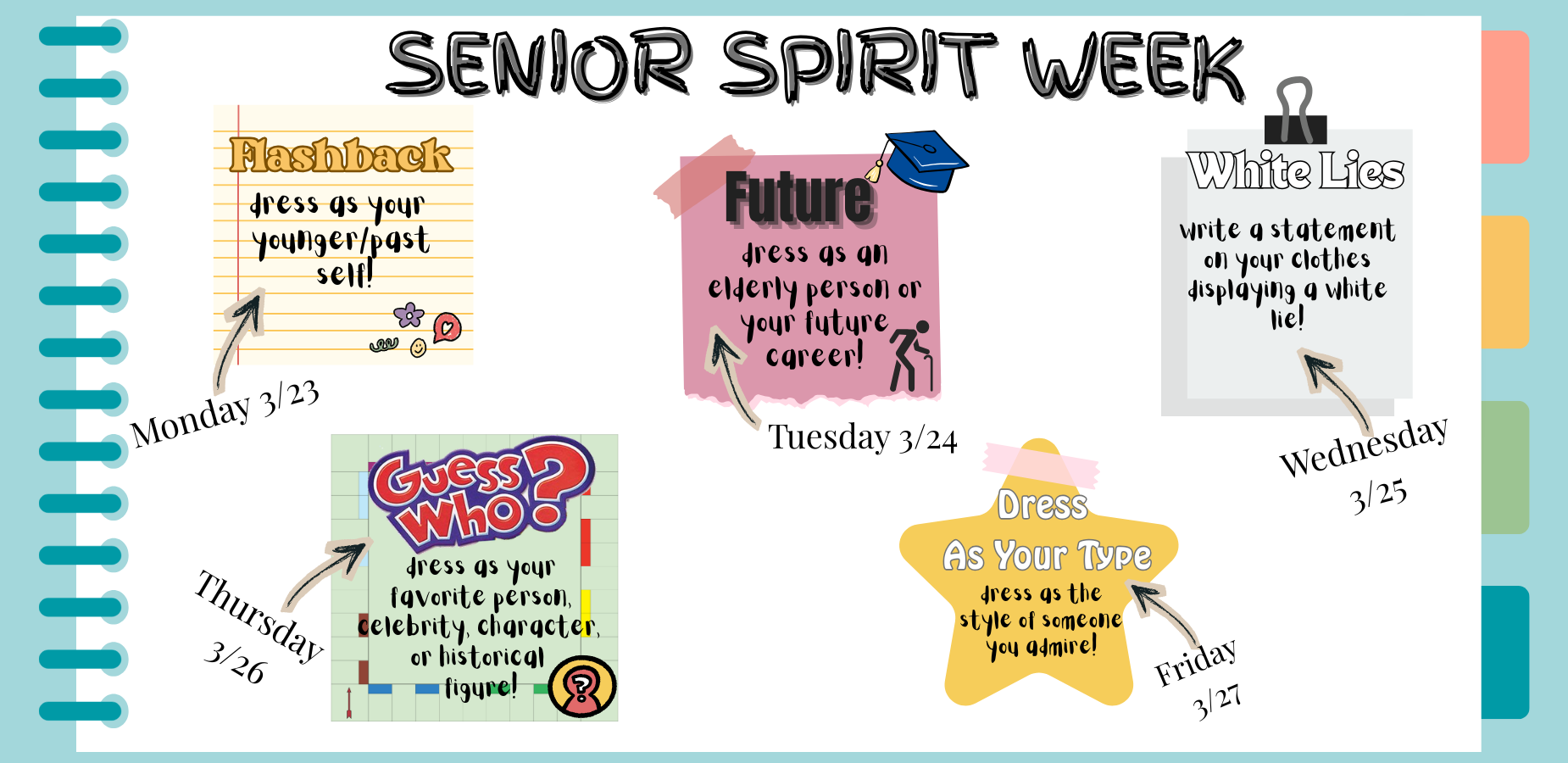 SENIOR SPIRIT WEEK

Flashback
dress as your younger/past self!

Monday 3/23

Future
dress as an elderly person or your future career!

Tuesday 3/24

White Lies
write a statement on your clothes displaying a white lie!

Wednesday 3/25

Guess Who?
dress as your favorite person, celebrity, character, or historical figure!

Thursday 3/26

Dress As Your Type
dress as the style of someone you admire!

Friday 3/27